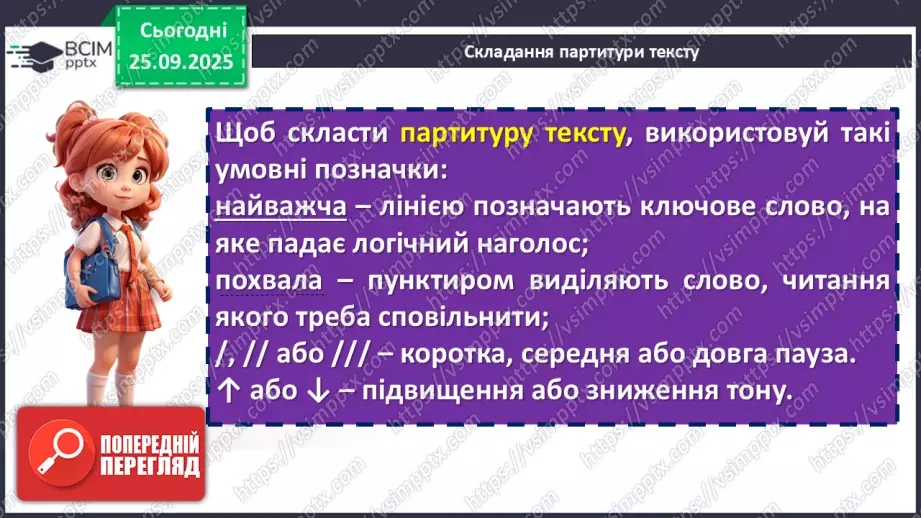 ВСІМ pptx

Сьогодні 25.09.2025

Складання партитури тексту

Щоб скласти партитуру тексту, використовуй такі умовні позначки:
найважча – лінією позначають ключове слово, на яке падає логічний наголос;
похвала – пунктиром виділяють слово, читання якого треба сповільнити;
/, // або /// – коротка, середня або довга пауза.
↑ або ↓ – підвищення або зниження тону.

ПОПЕРЕДНІЙ ПЕРЕГЛЯД

https://vsimpptx.com